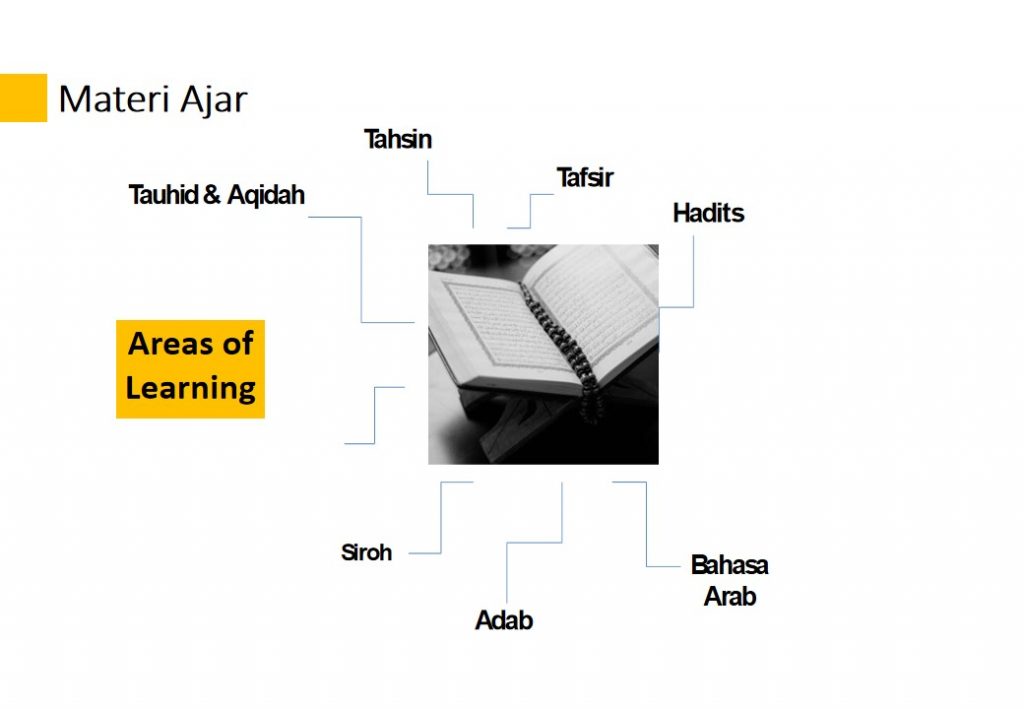 Materi Ajar

Tahsin

Tafsir

Tauhid & Aqidah

Hadits

Areas of Learning

Siroh

Adab

Bahasa Arab